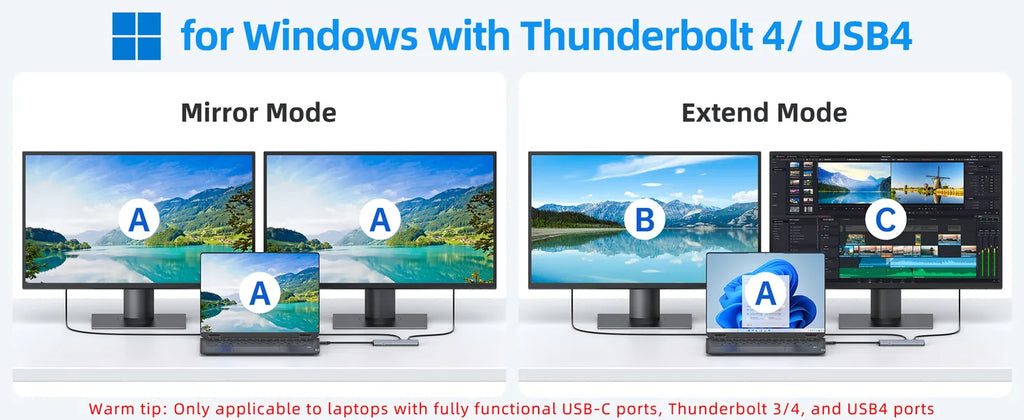 for Windows with Thunderbolt 4/ USB4

Mirror Mode

A

A

A

Extend Mode

B

C

A

Warm tip: Only applicable to laptops with fully functional USB-C ports, Thunderbolt 3/4, and USB4 ports